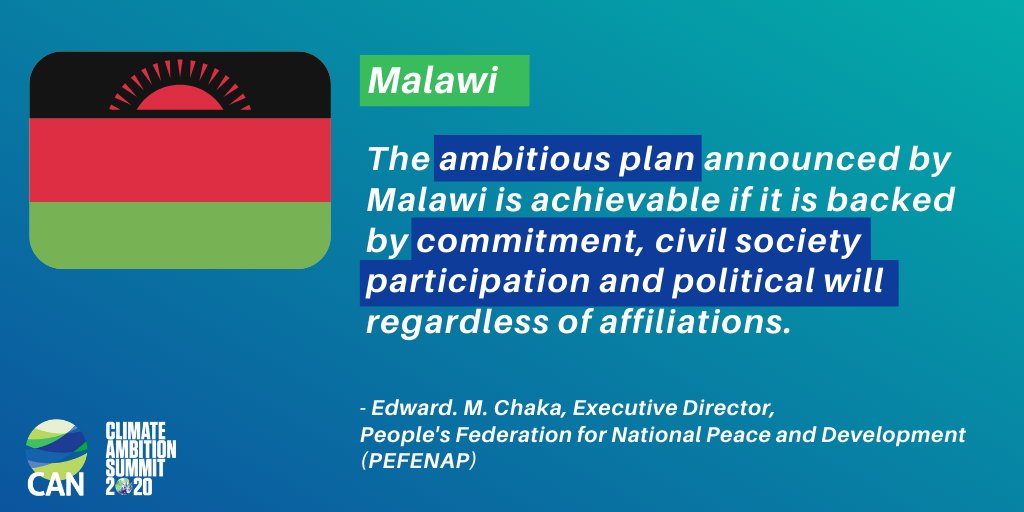 Malawi

The ambitious plan announced by Malawi is achievable if it is backed by commitment, civil society participation and political will regardless of affiliations.

- Edward. M. Chaka, Executive Director, People's Federation for National Peace and Development (PEFENAP)

CAN

CLIMATE AMBITION SUMMIT 2020